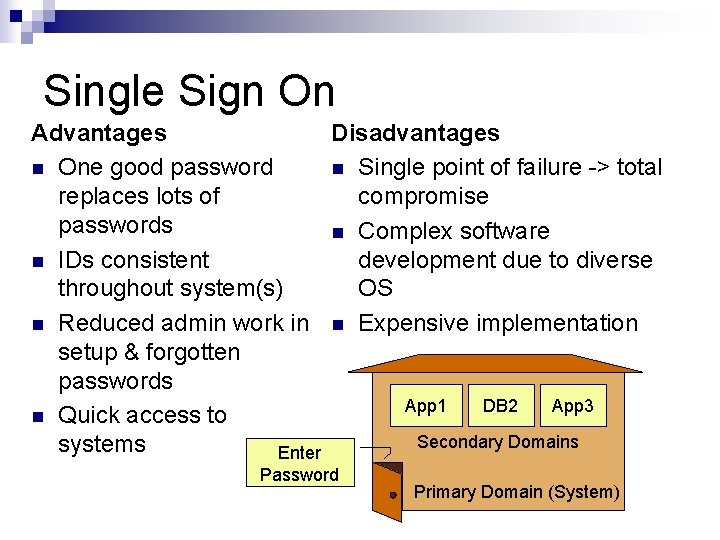 Single Sign On

Advantages
- One good password replaces lots of passwords
- IDs consistent throughout system(s)
- Reduced admin work in setup & forgotten passwords
- Quick access to systems

Disadvantages
- Single point of failure -> total compromise
- Complex software development due to diverse OS
- Expensive implementation

App1
DB2
App3
Secondary Domains
Enter Password
Primary Domain (System)